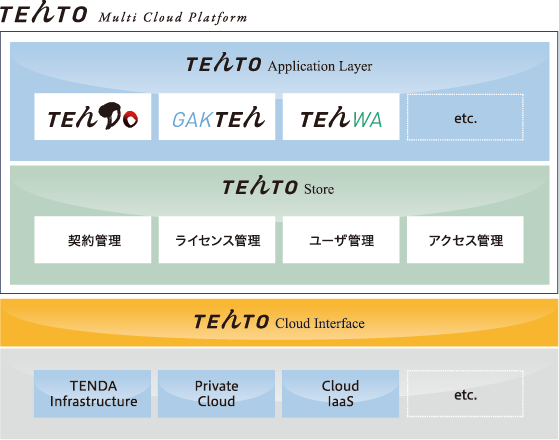 TEんTO Multi Cloud Platform

TEんTO Application Layer

TEんDo

GAKTEん

TEんWA

etc.

TEんTO Store

契約管理

ライセンス管理

ユーザ管理

アクセス管理

TEんTO Cloud Interface

TENDA Infrastructure

Private Cloud

Cloud IaaS

etc.